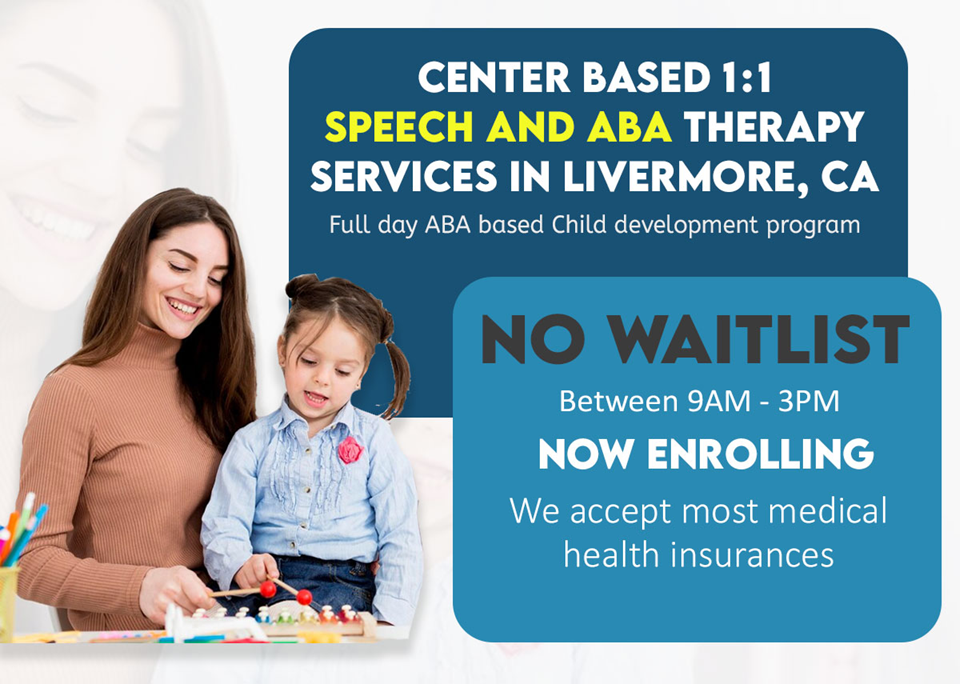 CENTER BASED 1:1
SPEECH AND ABA THERAPY SERVICES IN LIVERMORE, CA
Full day ABA based Child development program

NO WAITLIST
Between 9AM - 3PM
NOW ENROLLING
We accept most medical health insurances